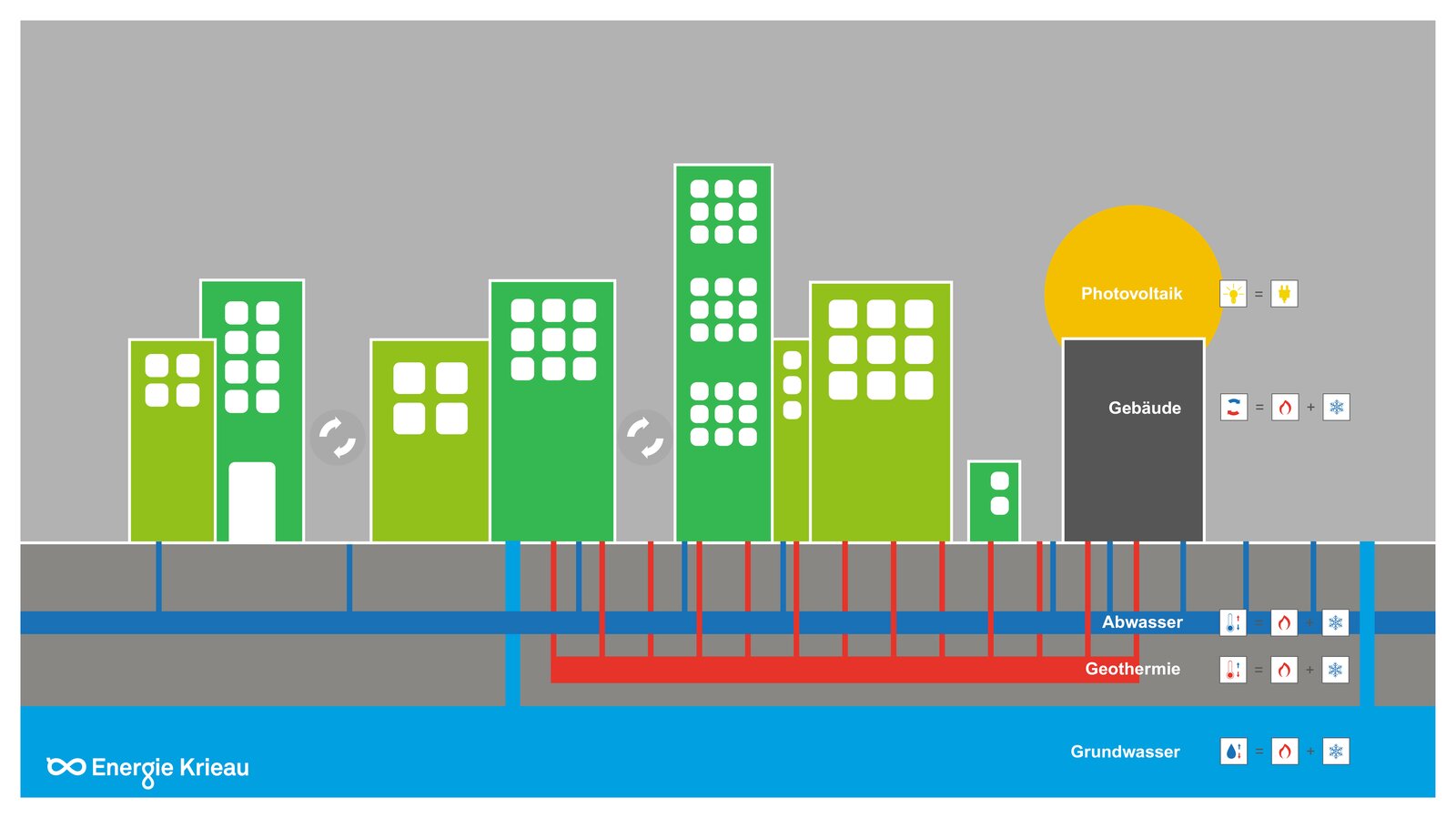 Photovoltaik =

Gebäude = +

Abwasser = +

Geothermie = +

Grundwasser = +

Energie Krieau